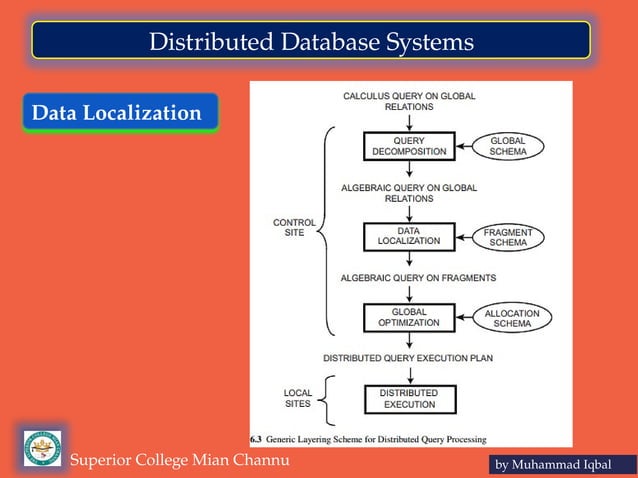 Distributed Database Systems

Data Localization

CALCULUS QUERY ON GLOBAL RELATIONS

QUERY DECOMPOSITION

GLOBAL SCHEMA

ALGEBRAIC QUERY ON GLOBAL RELATIONS

CONTROL SITE

DATA LOCALIZATION

FRAGMENT SCHEMA

ALGEBRAIC QUERY ON FRAGMENTS

GLOBAL OPTIMIZATION

ALLOCATION SCHEMA

DISTRIBUTED QUERY EXECUTION PLAN

LOCAL SITES

DISTRIBUTED EXECUTION

6.3 Generic Layering Scheme for Distributed Query Processing

Superior College Mian Channu

by Muhammad Iqbal